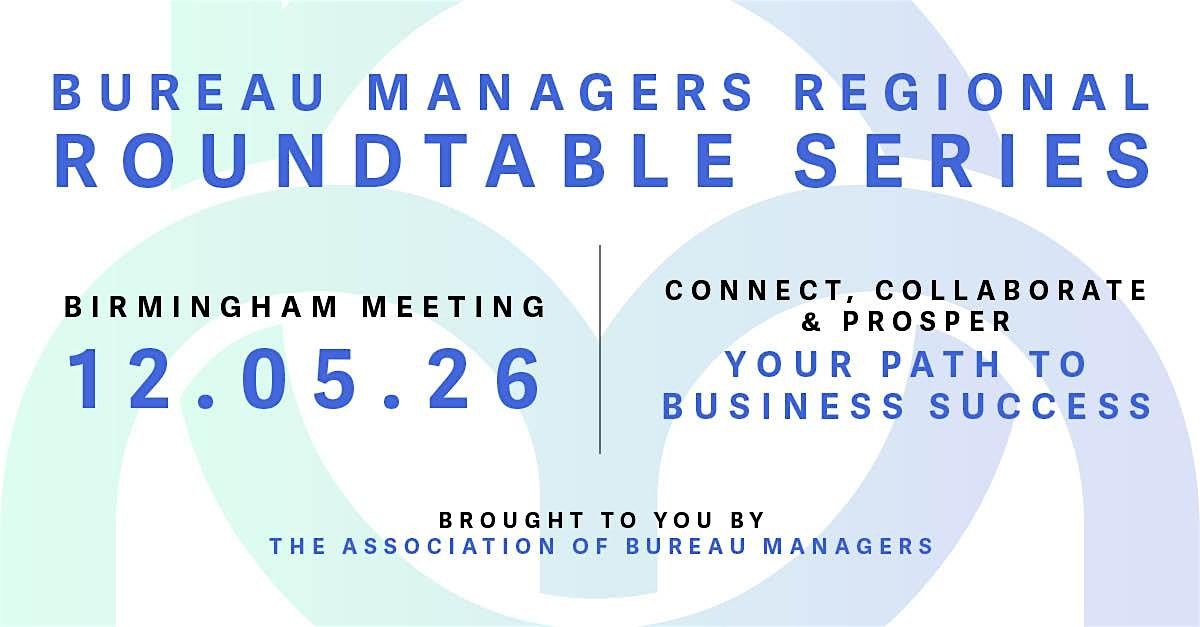 BUREAU MANAGERS REGIONAL
ROUNDTABLE SERIES

BIRMINGHAM MEETING
12.05.26

CONNECT, COLLABORATE & PROSPER
YOUR PATH TO BUSINESS SUCCESS

BROUGHT TO YOU BY
THE ASSOCIATION OF BUREAU MANAGERS